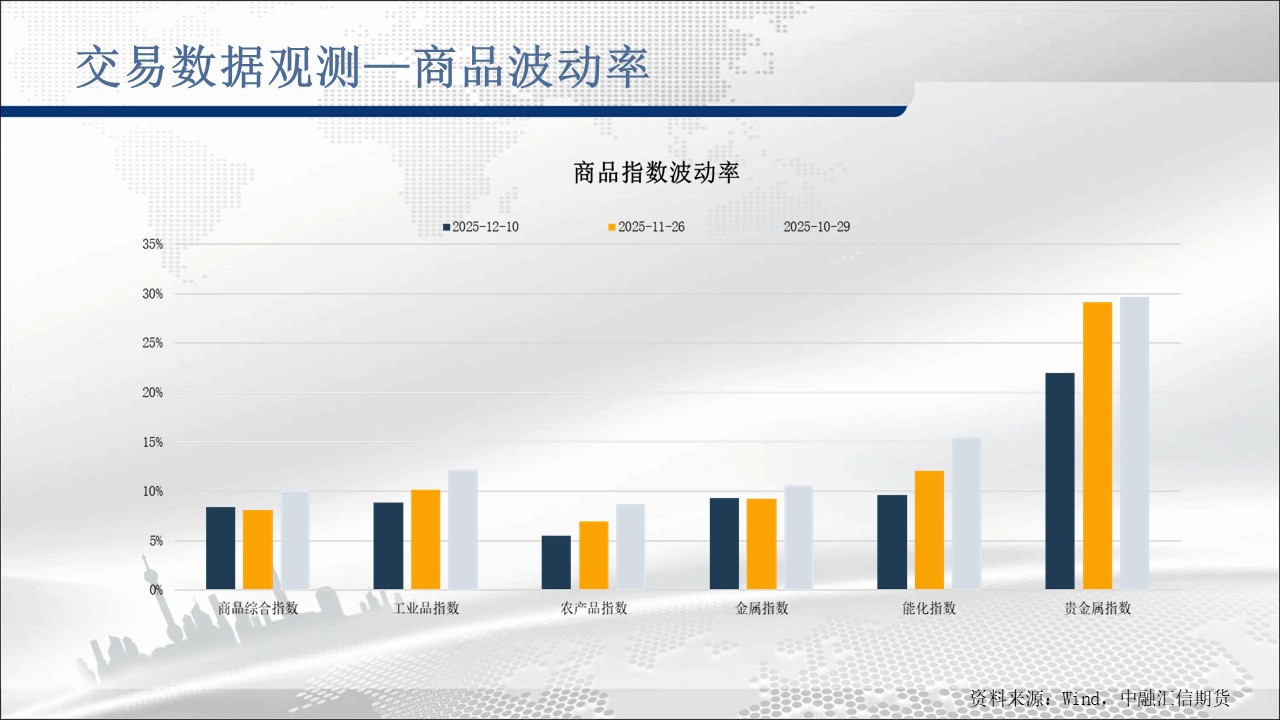 交易数据观测—商品波动率

商品指数波动率

2025-12-10 2025-11-26 2025-10-29

35%
30%
25%
20%
15%
10%
5%
0%

商品综合指数 工业品指数 农产品指数 金属指数 能化指数 贵金属指数

资料来源：Wind，中融汇信期货